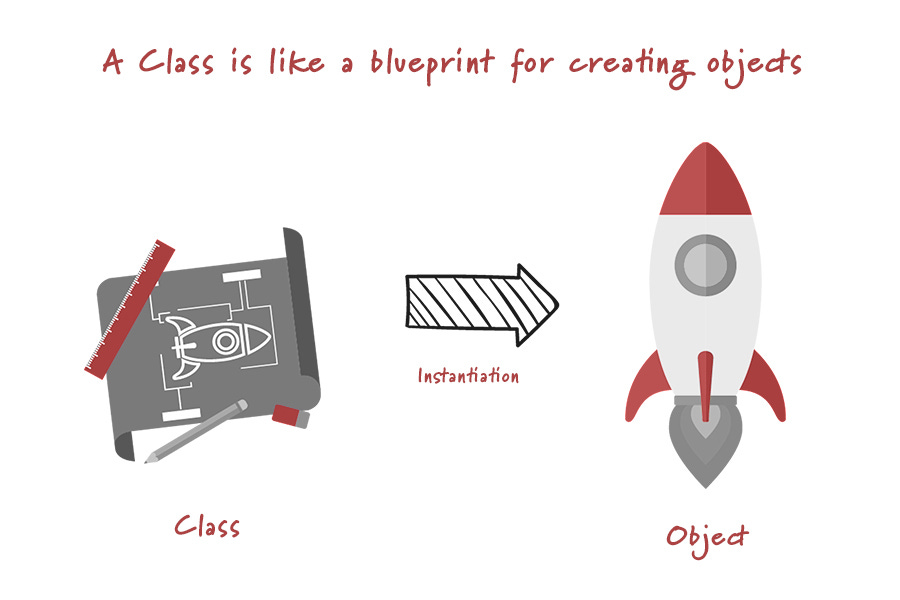 A Class is like a blueprint for creating objects

Instantiation

Class

Object